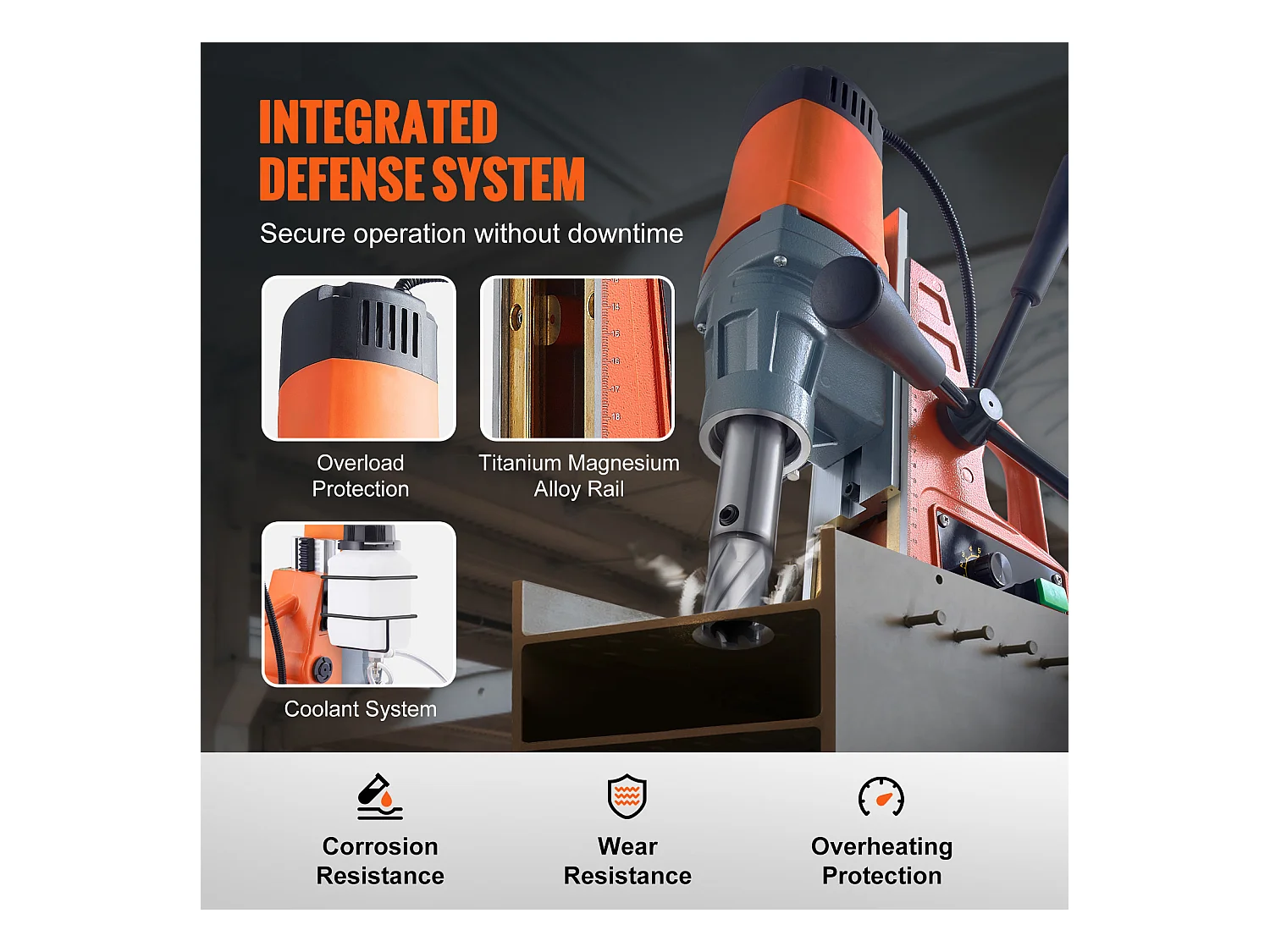 INTEGRATED DEFENSE SYSTEM

Secure operation without downtime

Overload Protection

Titanium Magnesium Alloy Rail

Coolant System

Corrosion Resistance

Wear Resistance

Overheating Protection